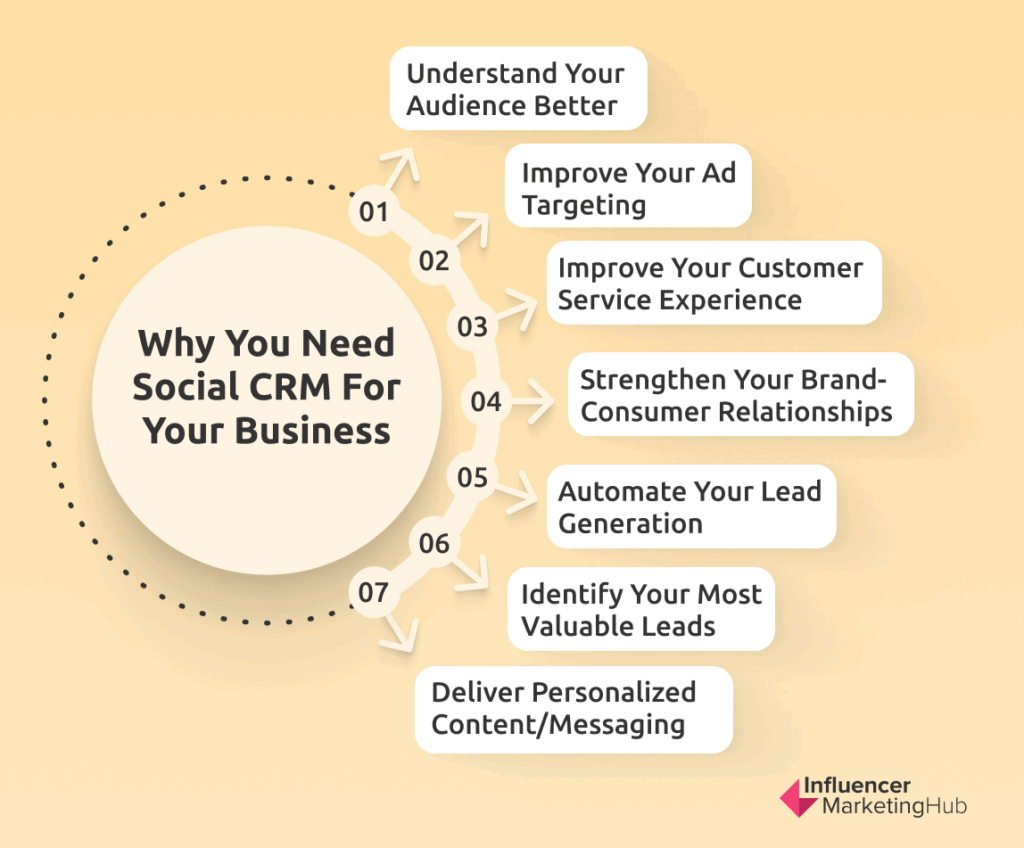 Why You Need Social CRM For Your Business

01
Understand Your Audience Better

02
Improve Your Ad Targeting

03
Improve Your Customer Service Experience

04
Strengthen Your Brand-Consumer Relationships

05
Automate Your Lead Generation

06
Identify Your Most Valuable Leads

07
Deliver Personalized Content/Messaging

Influencer MarketingHub